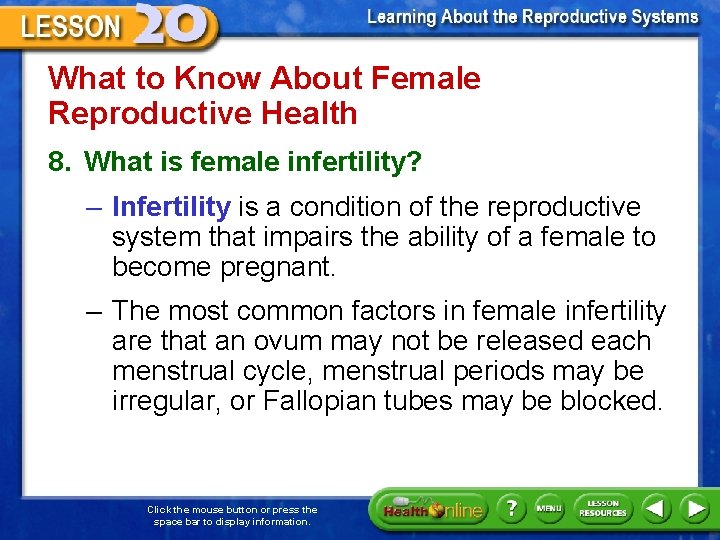 LESSON 20

Learning About the Reproductive Systems

What to Know About Female Reproductive Health

8. What is female infertility?

– Infertility is a condition of the reproductive system that impairs the ability of a female to become pregnant.

– The most common factors in female infertility are that an ovum may not be released each menstrual cycle, menstrual periods may be irregular, or Fallopian tubes may be blocked.

Click the mouse button or press the space bar to display information.

Health Online

?

MENU

LESSON RESOURCES